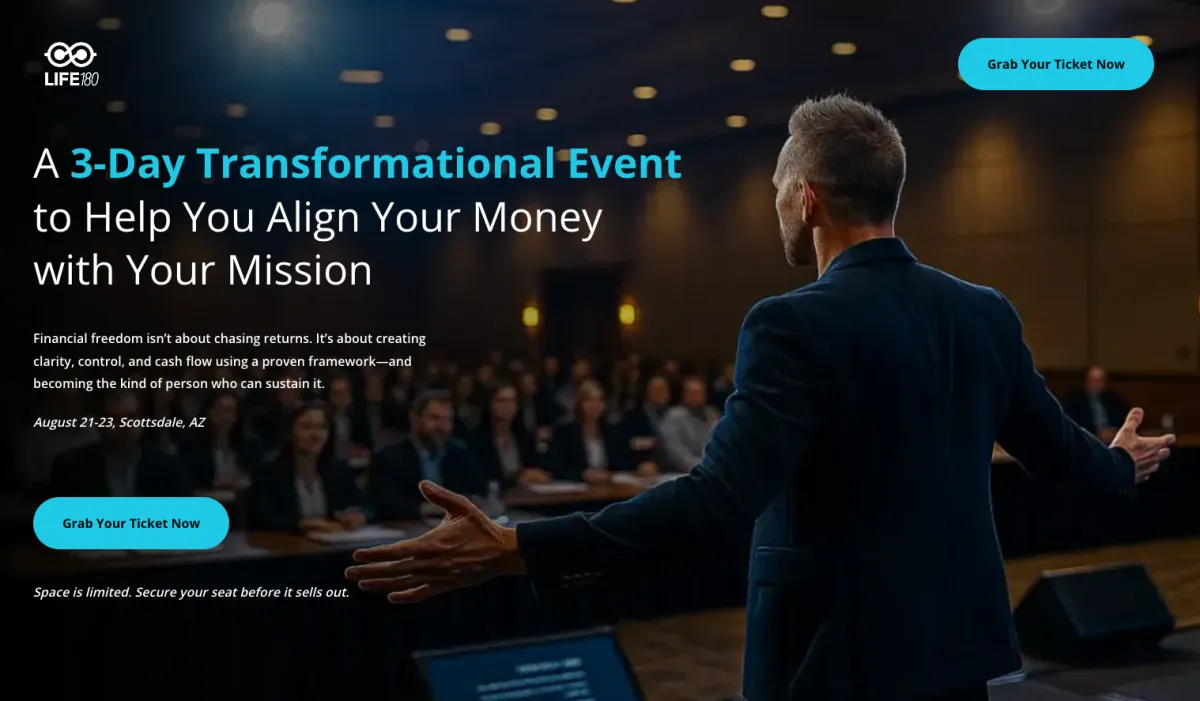 LIFE180

Grab Your Ticket Now

A 3-Day Transformational Event to Help You Align Your Money with Your Mission

Financial freedom isn't about chasing returns. It's about creating clarity, control, and cash flow using a proven framework—and becoming the kind of person who can sustain it.

August 21-23, Scottsdale, AZ

Grab Your Ticket Now

Space is limited. Secure your seat before it sells out.